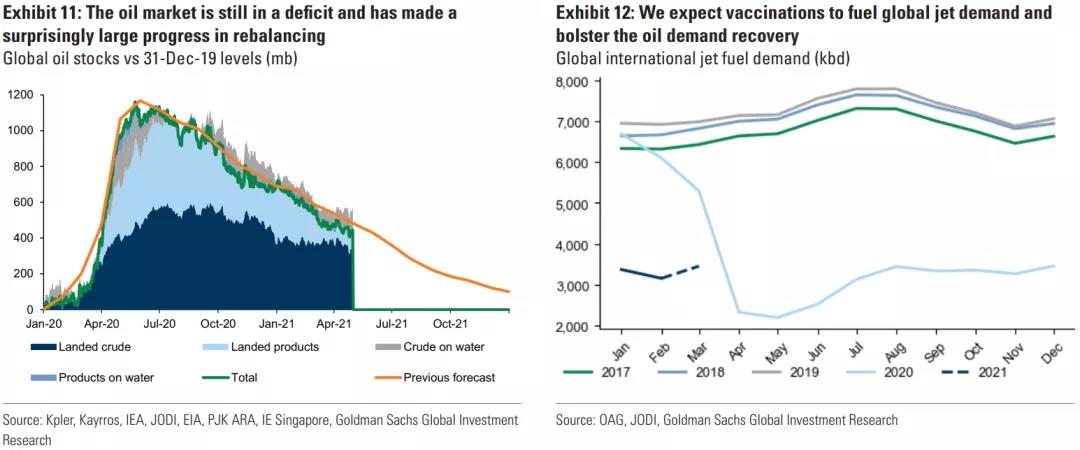 Exhibit 11: The oil market is still in a deficit and has made a surprisingly large progress in rebalancing
Global oil stocks vs 31-Dec-19 levels (mb)

1200
1000
800
600
400
200
0
Jan-20 Apr-20 Jul-20 Oct-20 Jan-21 Apr-21 Jul-21 Oct-21

Landed crude
Landed products
Crude on water
Products on water
Total
Previous forecast

Source: Kpler, Kayrros, IEA, JODI, EIA, PJK ARA, IE Singapore, Goldman Sachs Global Investment Research

Exhibit 12: We expect vaccinations to fuel global jet demand and bolster the oil demand recovery
Global international jet fuel demand (kbd)

8,000
7,000
6,000
5,000
4,000
3,000
2,000
Jan Feb Mar Apr May Jun Jul Aug Sep Oct Nov Dec

2017
2018
2019
2020
2021

Source: OAG, JODI, Goldman Sachs Global Investment Research